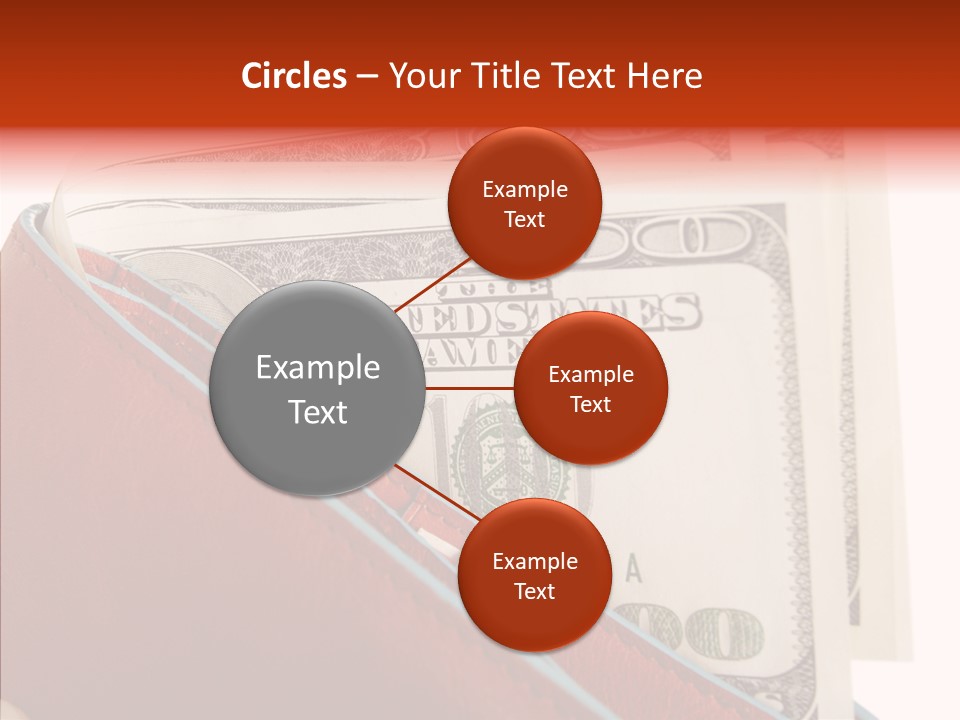 Circles – Your Title Text Here

Example Text

Example Text

Example Text

Example Text